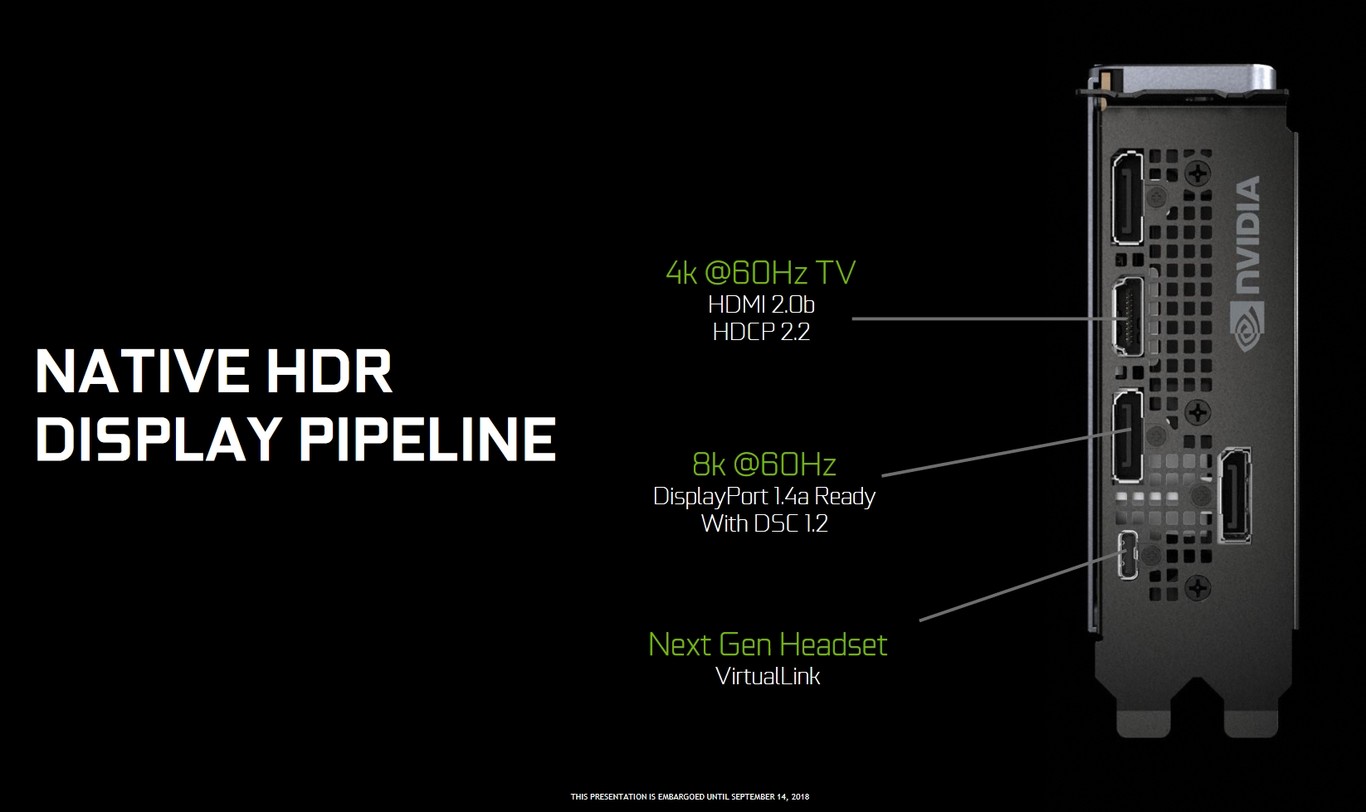 NATIVE HDR DISPLAY PIPELINE

4k @60Hz TV
HDMI 2.0b
HDCP 2.2

8k @60Hz
DisplayPort 1.4a Ready
With DSC 1.2

Next Gen Headset
VirtualLink

NVIDIA

THIS PRESENTATION IS EMBARGOED UNTIL SEPTEMBER 14, 2018